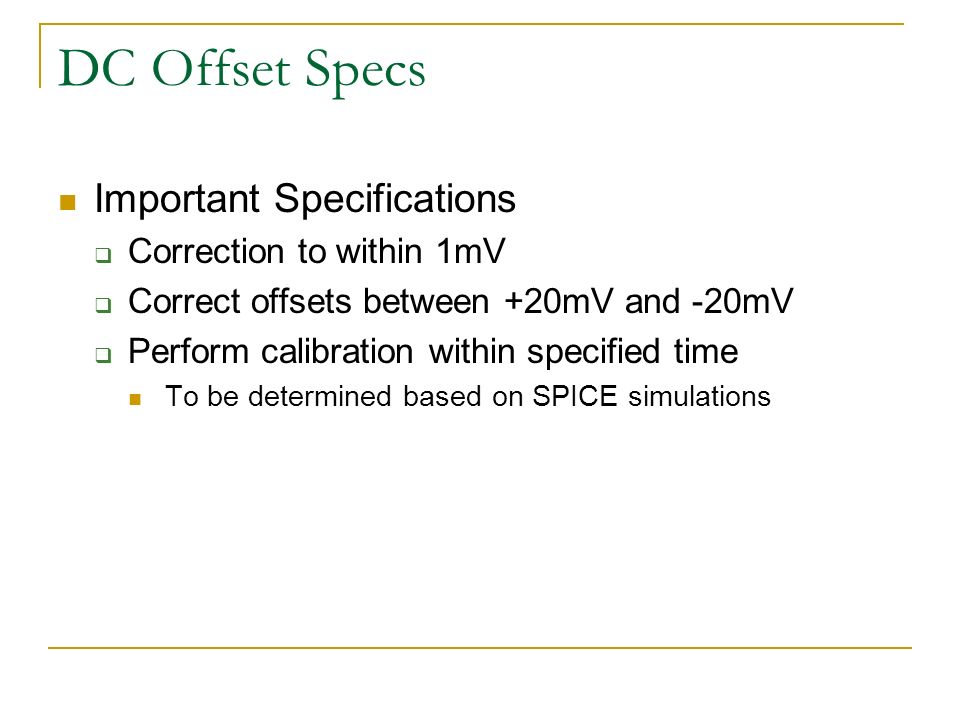 DC Offset Specs

Important Specifications

Correction to within 1mV

Correct offsets between +20mV and -20mV

Perform calibration within specified time

To be determined based on SPICE simulations